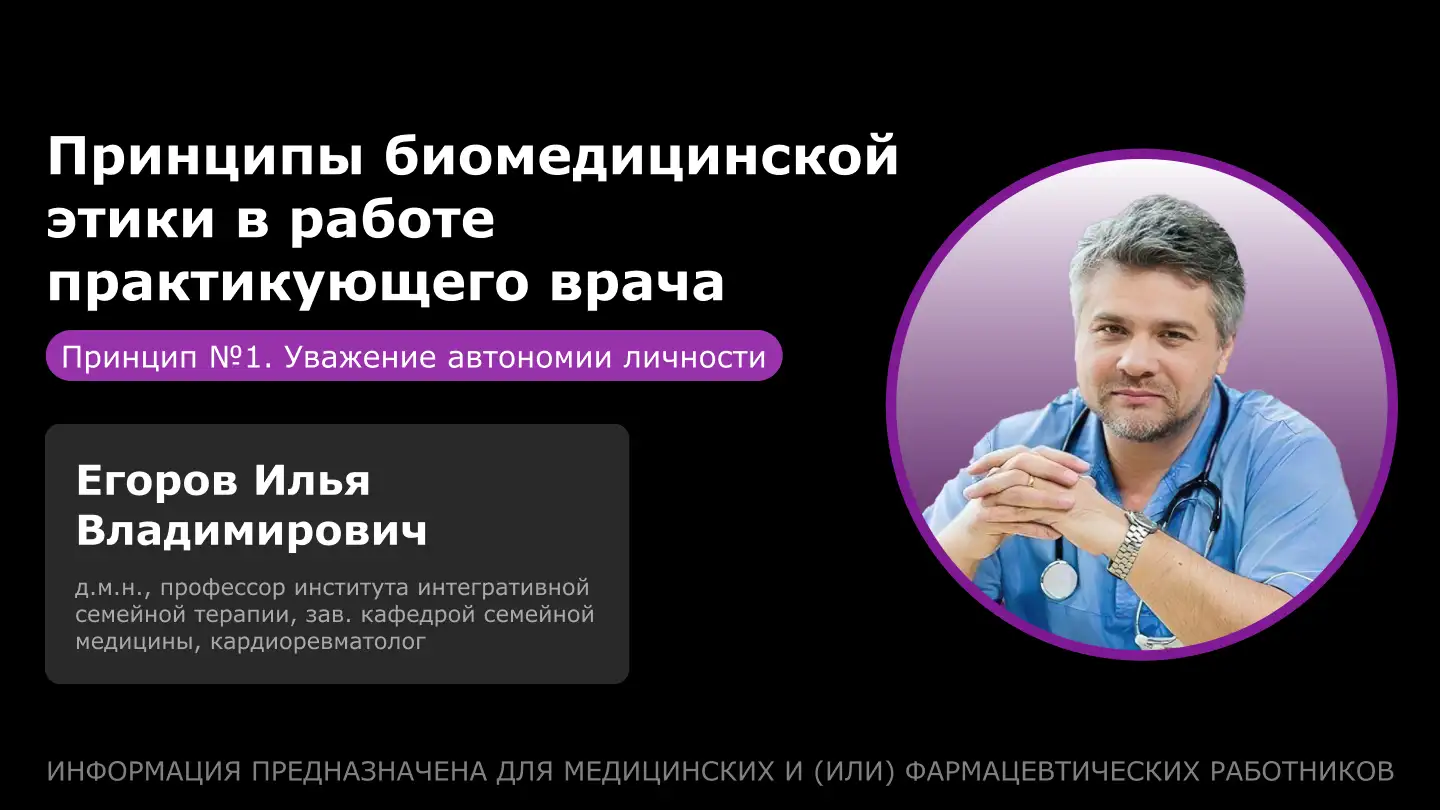 Принципы биомедицинской этики в работе практикующего врача

Принцип №1. Уважение автономии личности

Егоров Илья Владимирович

д.м.н., профессор института интегративной семейной терапии, зав. кафедрой семейной медицины, кардиоревматолог

ИНФОРМАЦИЯ ПРЕДНАЗНАЧЕНА ДЛЯ МЕДИЦИНСКИХ И (ИЛИ) ФАРМАЦЕВТИЧЕСКИХ РАБОТНИКОВ